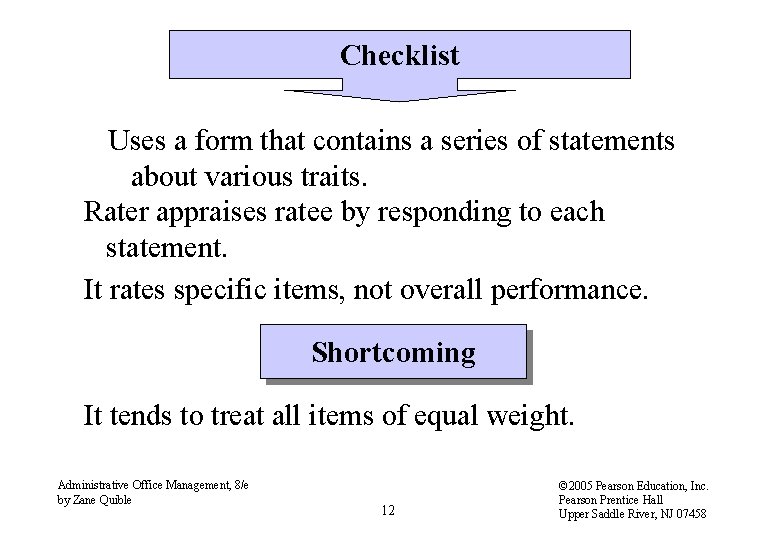 Checklist

Uses a form that contains a series of statements about various traits.

Rater appraises ratee by responding to each statement.

It rates specific items, not overall performance.

Shortcoming

It tends to treat all items of equal weight.

Administrative Office Management, 8/e
by Zane Quible

12

©2005 Pearson Education, Inc.
Pearson Prentice Hall
Upper Saddle River, NJ 07458